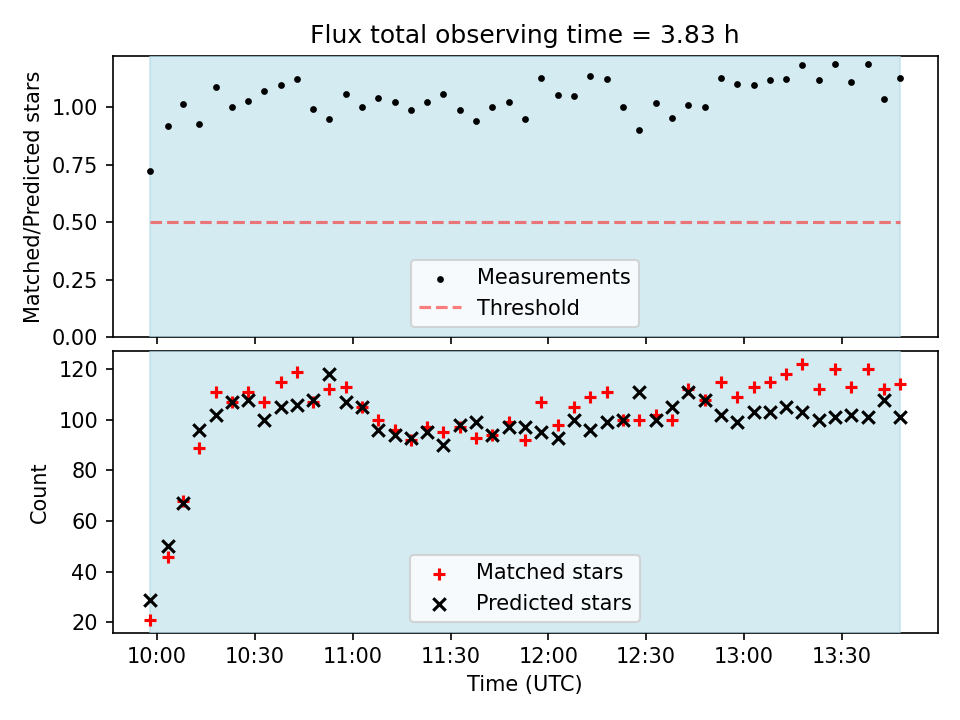 Flux total observing time = 3.83 h

Matched/Predicted stars

1.00
0.75
0.50
0.25
0.00

Measurements
Threshold

Count

120
100
80
60
40
20

Matched stars
Predicted stars

10:00
10:30
11:00
11:30
12:00
12:30
13:00
13:30

Time (UTC)